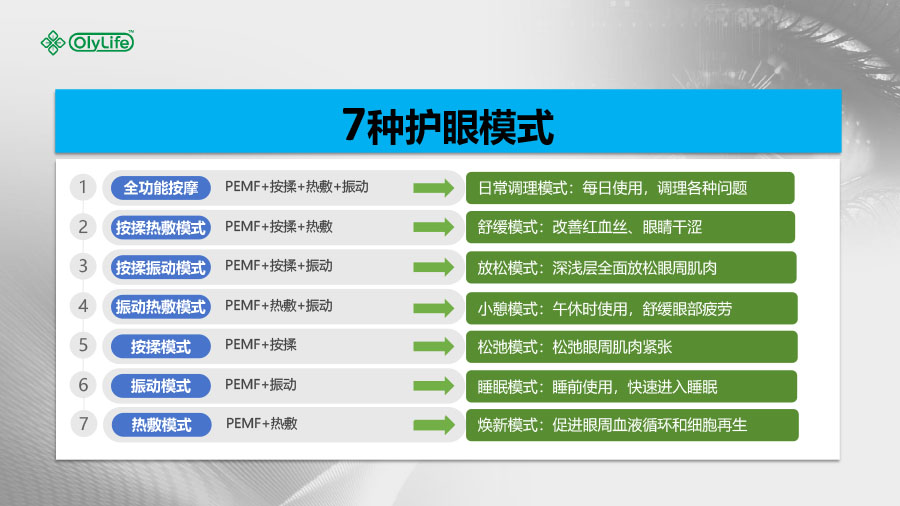 OlyLife™

7种护眼模式

1 全功能按摩 PEMF+按揉+热敷+振动 日常调理模式：每日使用，调理各种问题

2 按揉热敷模式 PEMF+按揉+热敷 舒缓模式：改善红血丝、眼睛干涩

3 按揉振动模式 PEMF+按揉+振动 放松模式：深浅层全面放松眼周肌肉

4 振动热敷模式 PEMF+热敷+振动 小憩模式：午休时使用，舒缓眼部疲劳

5 按揉模式 PEMF+按揉 松弛模式：松弛眼周肌肉紧张

6 振动模式 PEMF+振动 睡眠模式：睡前使用，快速进入睡眠

7 热敷模式 PEMF+热敷 焕新模式：促进眼周血液循环和细胞再生